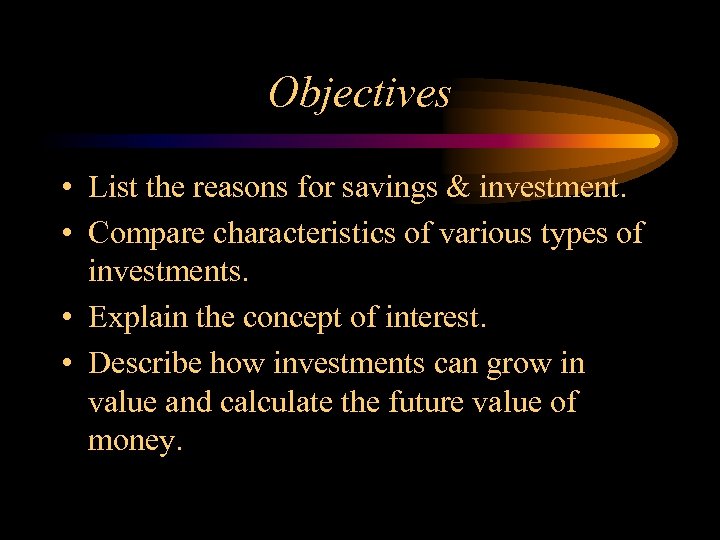 Objectives

• List the reasons for savings & investment.
• Compare characteristics of various types of investments.
• Explain the concept of interest.
• Describe how investments can grow in value and calculate the future value of money.